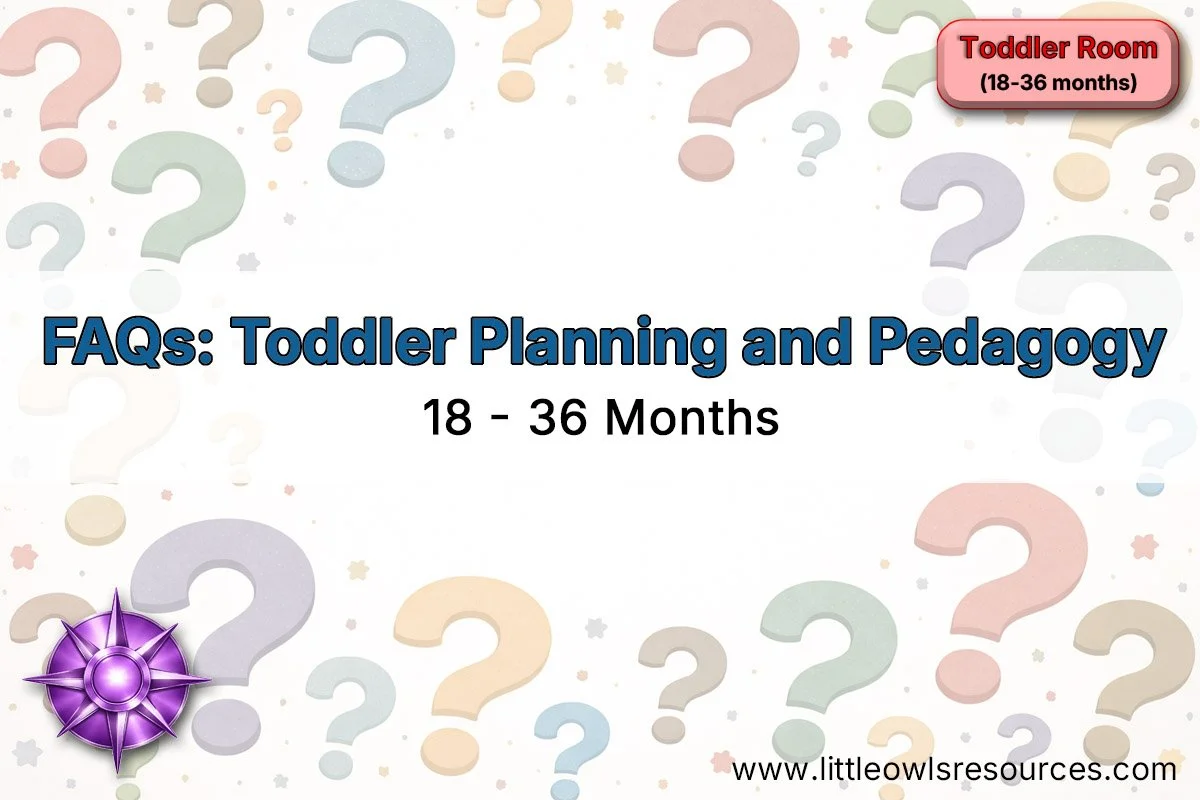 Toddler Room
(18-36 months)

FAQs: Toddler Planning and Pedagogy
18 - 36 Months

www.littleowlsresources.com